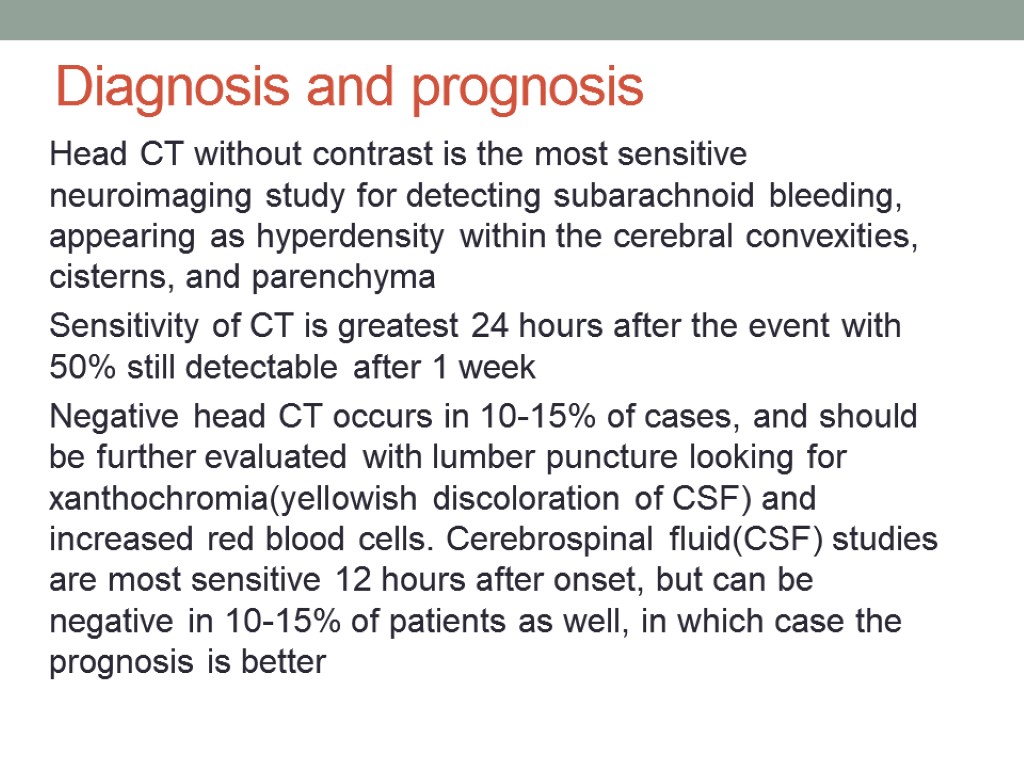 Diagnosis and prognosis

Head CT without contrast is the most sensitive neuroimaging study for detecting subarachnoid bleeding, appearing as hyperdensity within the cerebral convexities, cisterns, and parenchyma

Sensitivity of CT is greatest 24 hours after the event with 50% still detectable after 1 week

Negative head CT occurs in 10-15% of cases, and should be further evaluated with lumber puncture looking for xanthochromia(yellowish discoloration of CSF) and increased red blood cells. Cerebrospinal fluid(CSF) studies are most sensitive 12 hours after onset, but can be negative in 10-15% of patients as well, in which case the prognosis is better